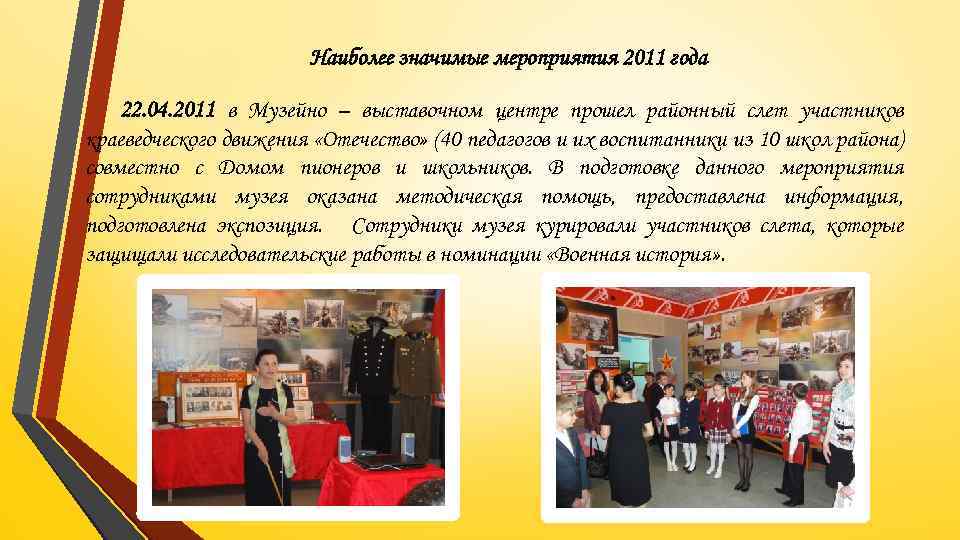 Наиболее значимые мероприятия 2011 года

22.04.2011 в Музейно – выставочном центре прошел районный слет участников краеведческого движения «Отечество» (40 педагогов и их воспитанники из 10 школ района) совместно с Домом пионеров и школьников. В подготовке данного мероприятия сотрудниками музея оказана методическая помощь, предоставлена информация, подготовлена экспозиция. Сотрудники музея курировали участников слета, которые защищали исследовательские работы в номинации «Военная история».